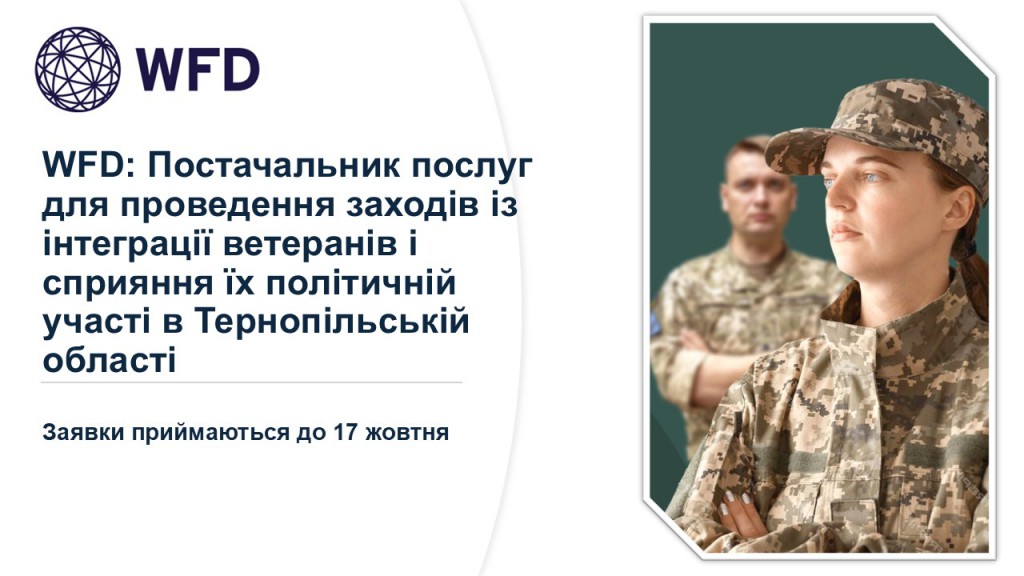 WFD

WFD: Постачальник послуг для проведення заходів із інтеграції ветеранів і сприяння їх політичній участі в Тернопільській області

Заявки приймаються до 17 жовтня